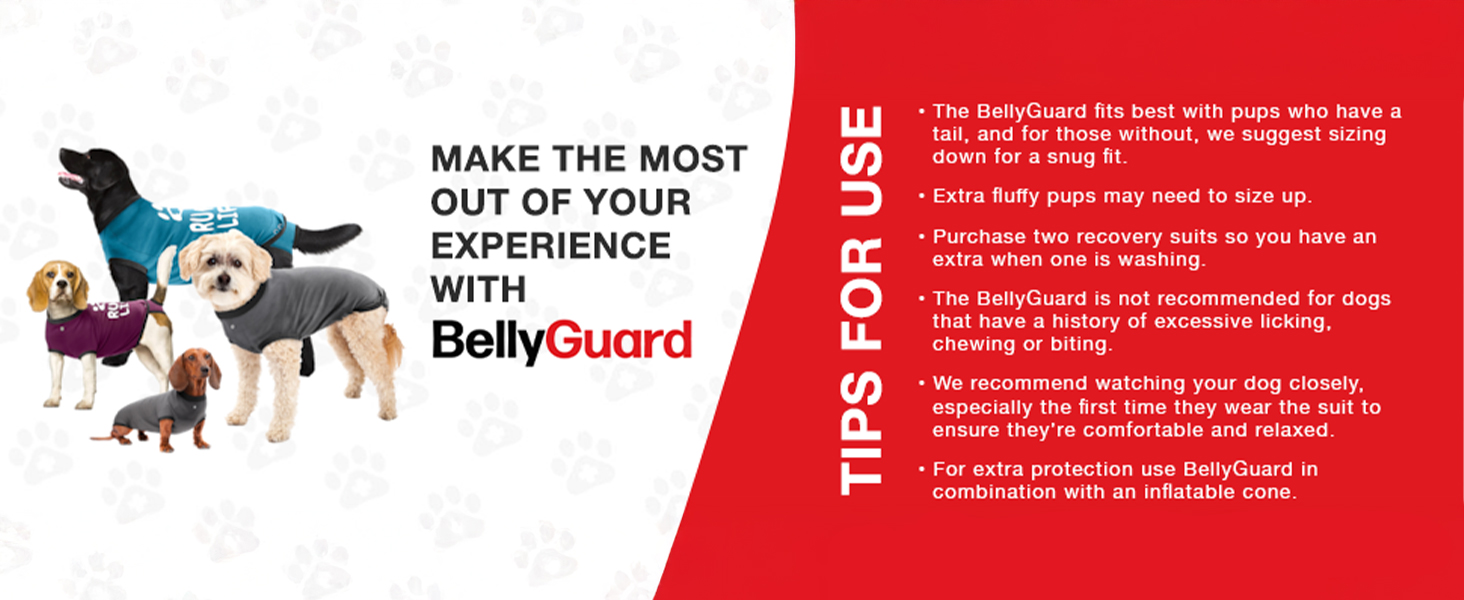 MAKE THE MOST OUT OF YOUR EXPERIENCE WITH

BellyGuard

TIPS FOR USE

• The BellyGuard fits best with pups who have a tail, and for those without, we suggest sizing down for a snug fit.

• Extra fluffy pups may need to size up.

• Purchase two recovery suits so you have an extra when one is washing.

• The BellyGuard is not recommended for dogs that have a history of excessive licking, chewing or biting.

• We recommend watching your dog closely, especially the first time they wear the suit to ensure they're comfortable and relaxed.

• For extra protection use BellyGuard in combination with an inflatable cone.